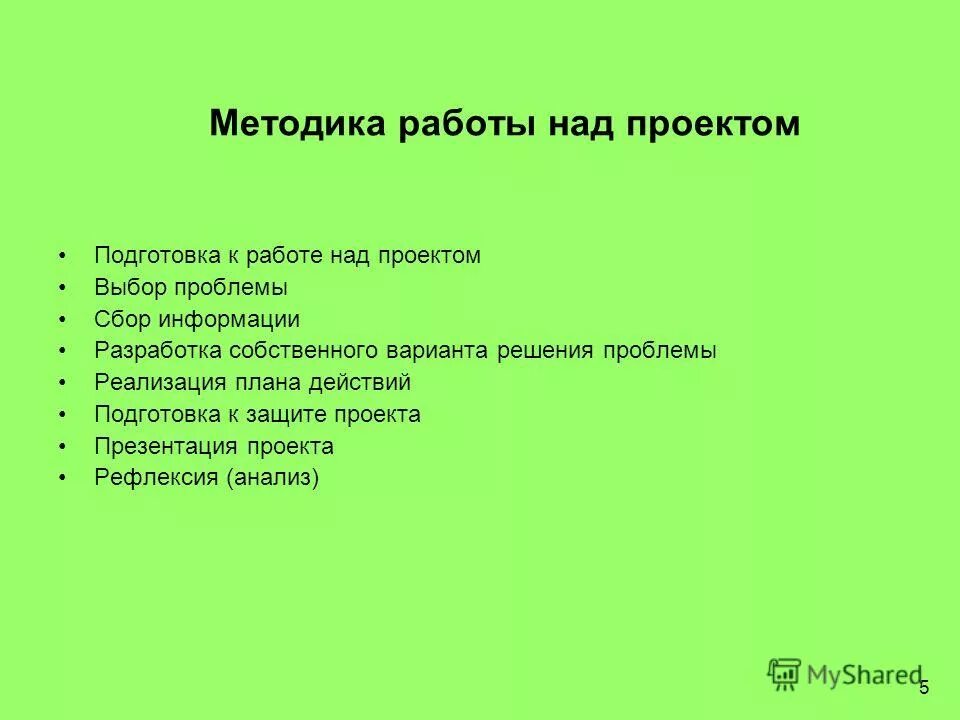 Методика работы над проектом

• Подготовка к работе над проектом
• Выбор проблемы
• Сбор информации
• Разработка собственного варианта решения проблемы
• Реализация плана действий
• Подготовка к защите проекта
• Презентация проекта
• Рефлексия (анализ)

MyShared

5